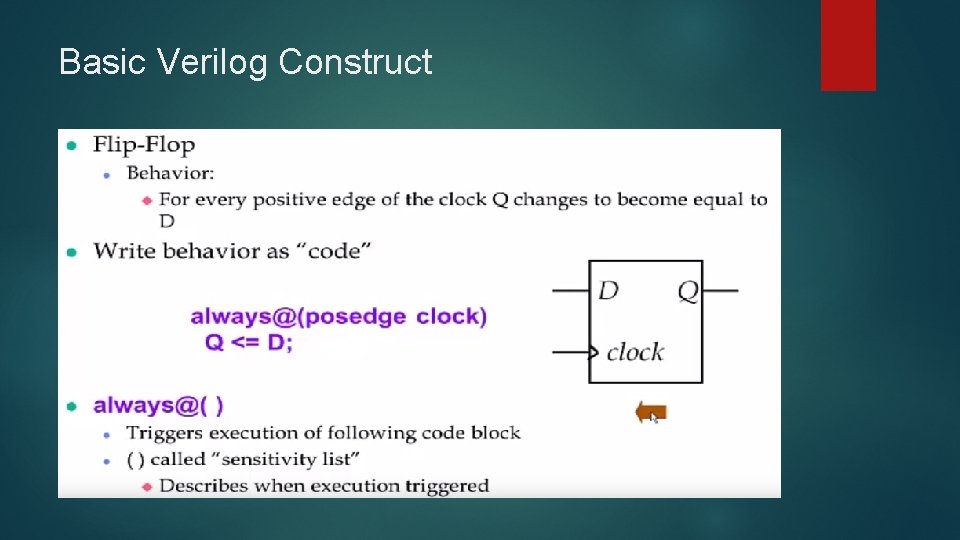 Basic Verilog Construct

Flip-Flop

Behavior:

For every positive edge of the clock Q changes to become equal to D

Write behavior as "code"

always@(posedge clock)
Q <= D;

D Q
clock

always@( )

Triggers execution of following code block

( ) called "sensitivity list"

Describes when execution triggered